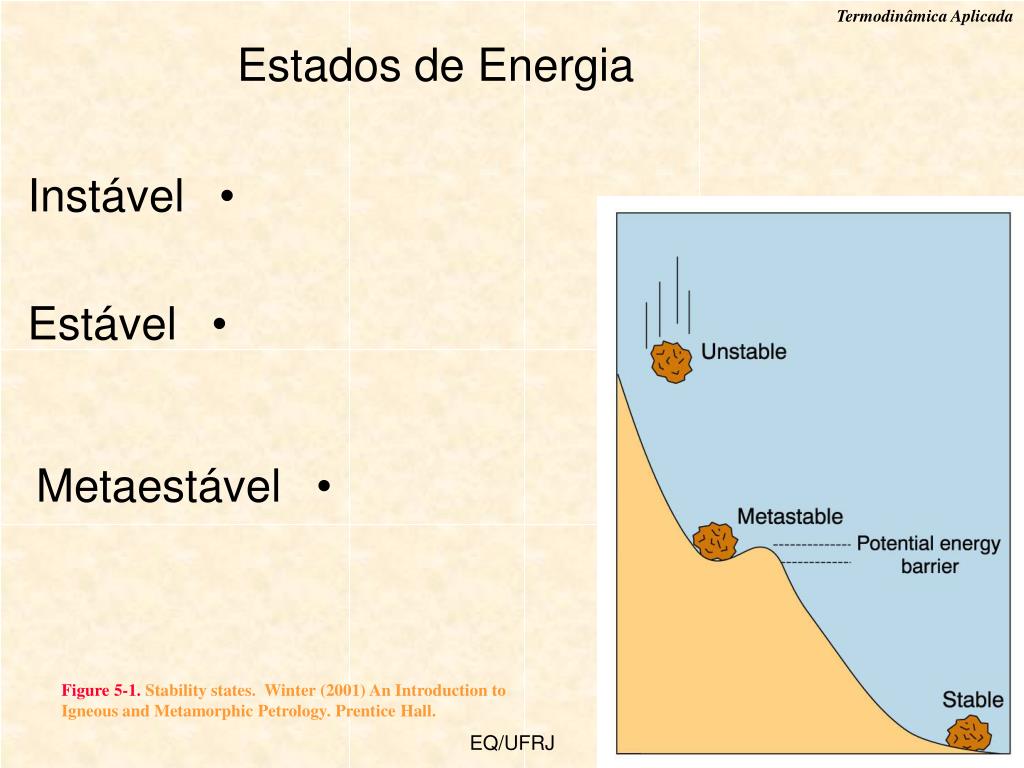 Termodinâmica Aplicada

Estados de Energia

Instável •

Estável •

Metaestável •

Unstable

Metastable

Potential energy barrier

Stable

Figure 5-1. Stability states. Winter (2001) An Introduction to Igneous and Metamorphic Petrology. Prentice Hall.

EQ/UFRJ